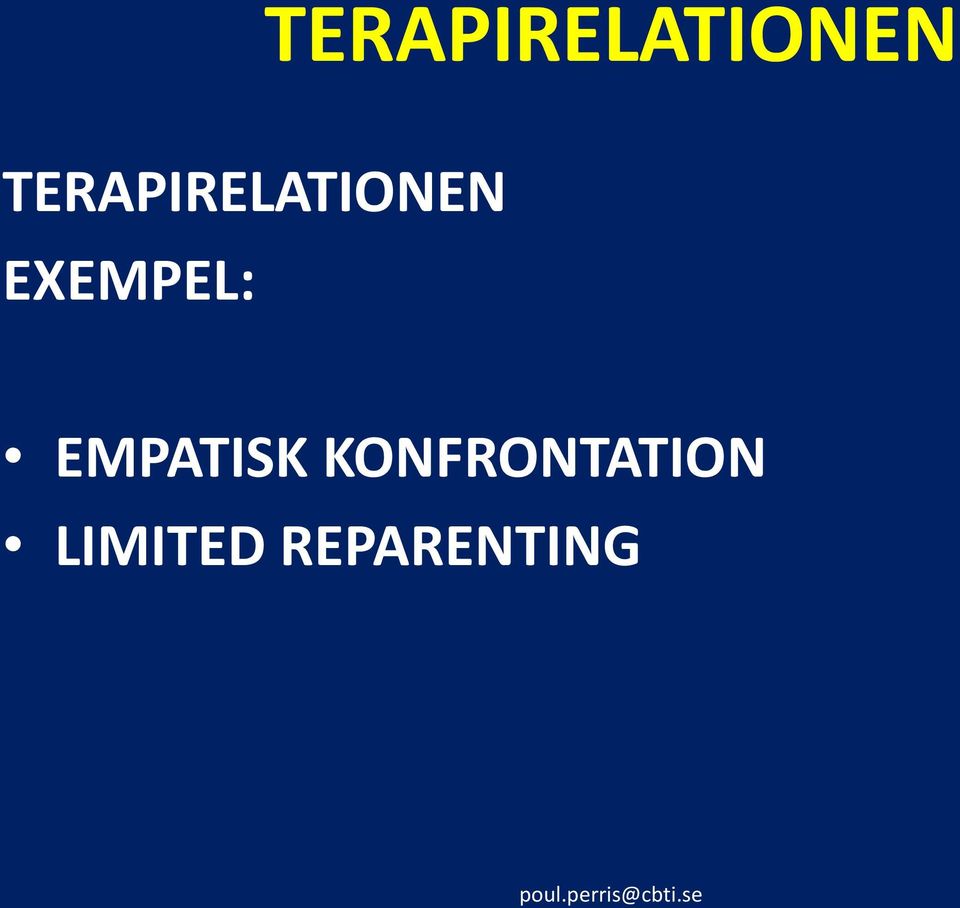 TERAPIRELATIONEN

TERAPIRELATIONEN
EXEMPEL:

• EMPATISK KONFRONTATION
• LIMITED REPARENTING

poul.perris@cbti.se